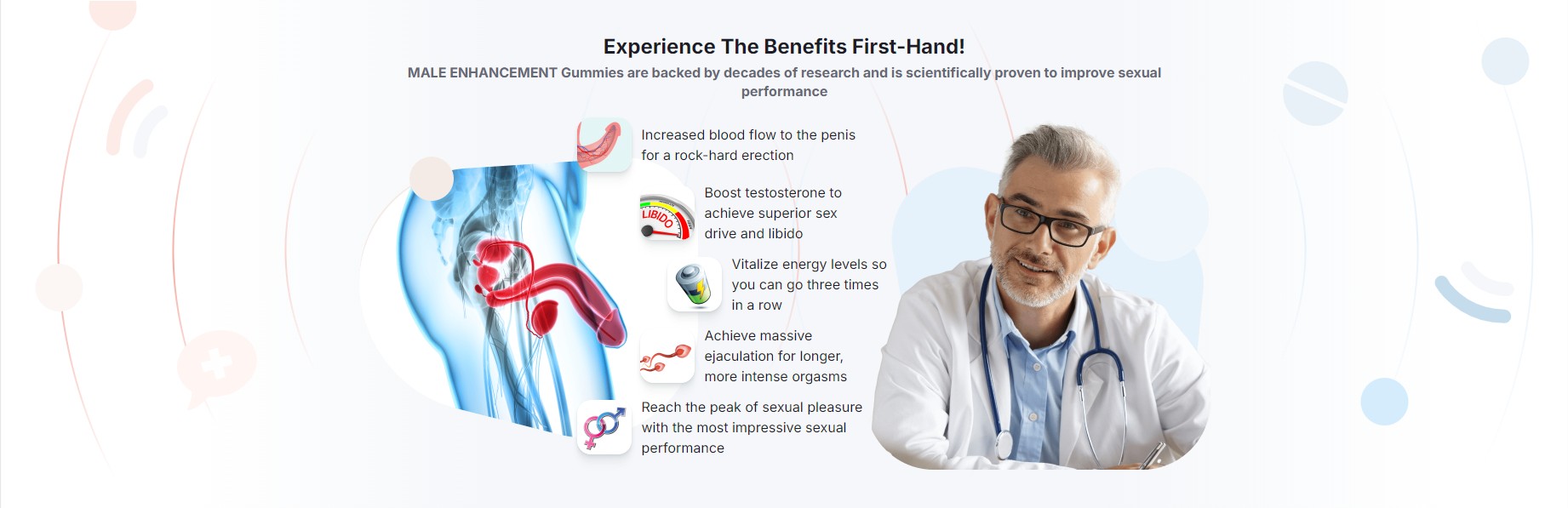 Experience The Benefits First-Hand!

MALE ENHANCEMENT Gummies are backed by decades of research and is scientifically proven to improve sexual performance

Increased blood flow to the penis for a rock-hard erection

LIBIDO

Boost testosterone to achieve superior sex drive and libido

Vitalize energy levels so you can go three times in a row

Achieve massive ejaculation for longer, more intense orgasms

Reach the peak of sexual pleasure with the most impressive sexual performance